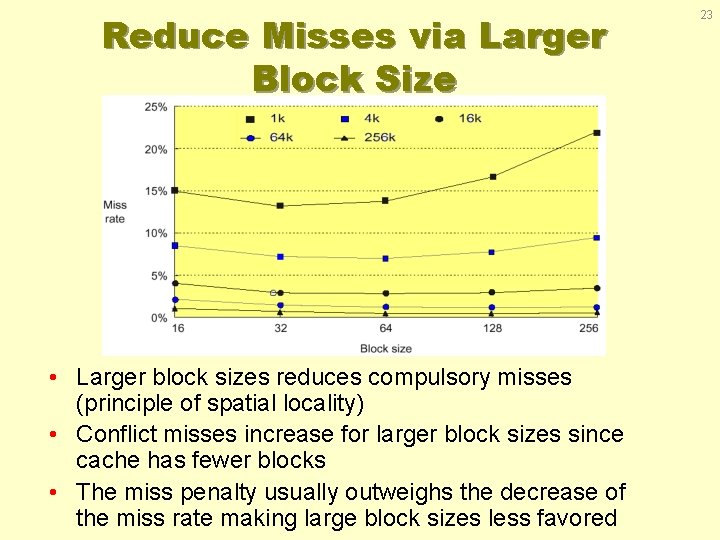 23

Reduce Misses via Larger Block Size

25%
20%
15%
10%
5%
0%
Miss rate
1k
4k
16k
64k
256k
16
32
64
128
256
Block size

• Larger block sizes reduces compulsory misses (principle of spatial locality)
• Conflict misses increase for larger block sizes since cache has fewer blocks
• The miss penalty usually outweighs the decrease of the miss rate making large block sizes less favored